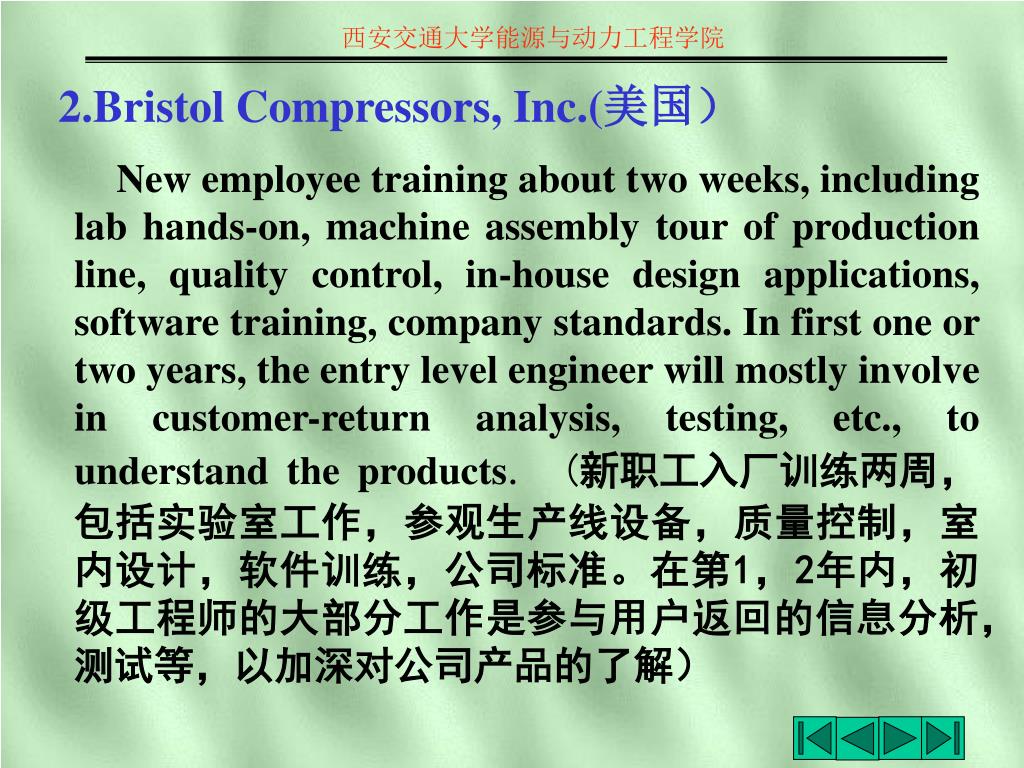 西安交通大学能源与动力工程学院

2.Bristol Compressors, Inc.(美国）

New employee training about two weeks, including lab hands-on, machine assembly tour of production line, quality control, in-house design applications, software training, company standards. In first one or two years, the entry level engineer will mostly involve in customer-return analysis, testing, etc., to understand the products. （新职工入厂训练两周，包括实验室工作，参观生产线设备，质量控制，室内设计，软件训练，公司标准。在第1，2年内，初级工程师的大部分工作是参与用户返回的信息分析，测试等，以加深对公司产品的了解）